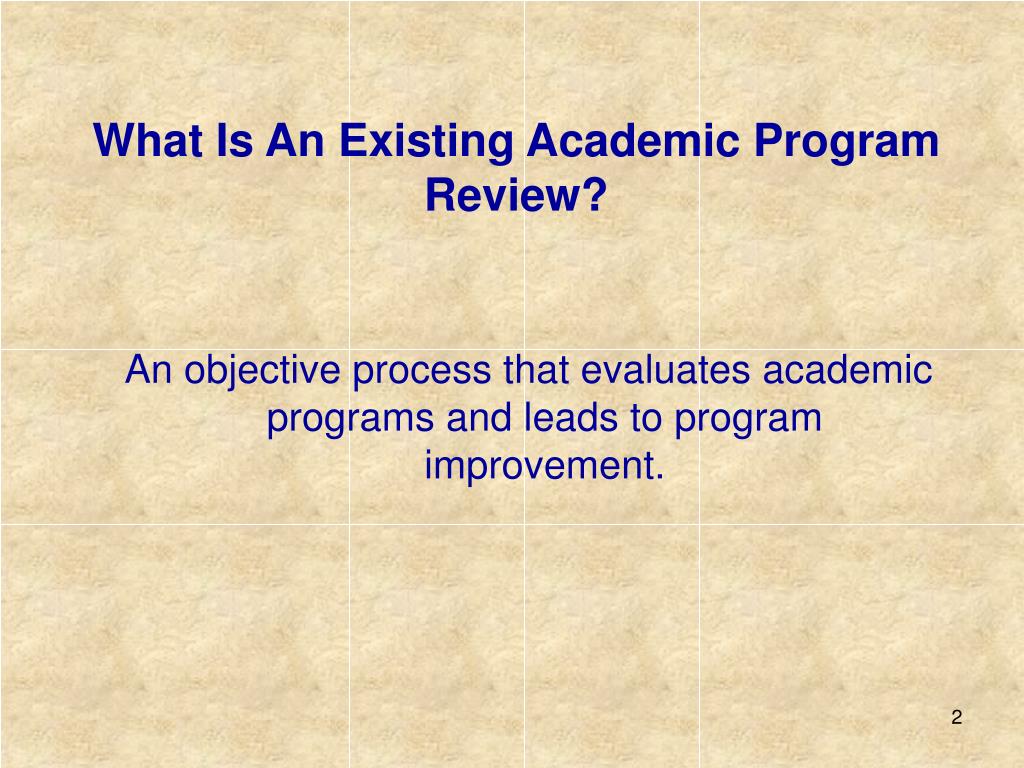 What Is An Existing Academic Program Review?

An objective process that evaluates academic programs and leads to program improvement.

2